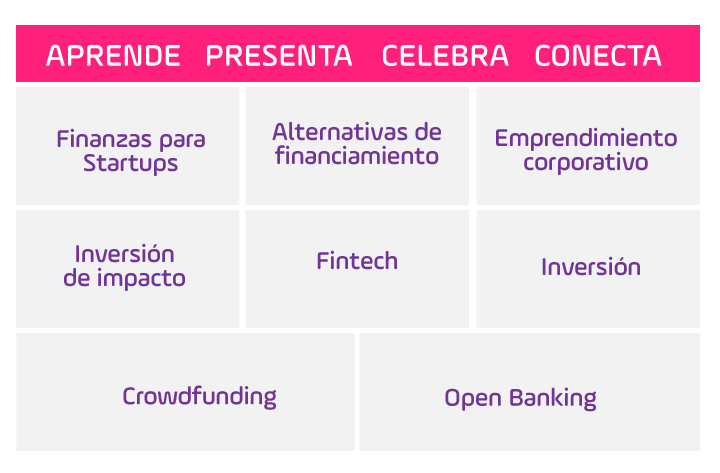 APRENDE PRESENTA CELEBRA CONECTA

Finanzas para Startups

Alternativas de financiamiento

Emprendimiento corporativo

Inversión de impacto

Fintech

Inversión

Crowdfunding

Open Banking